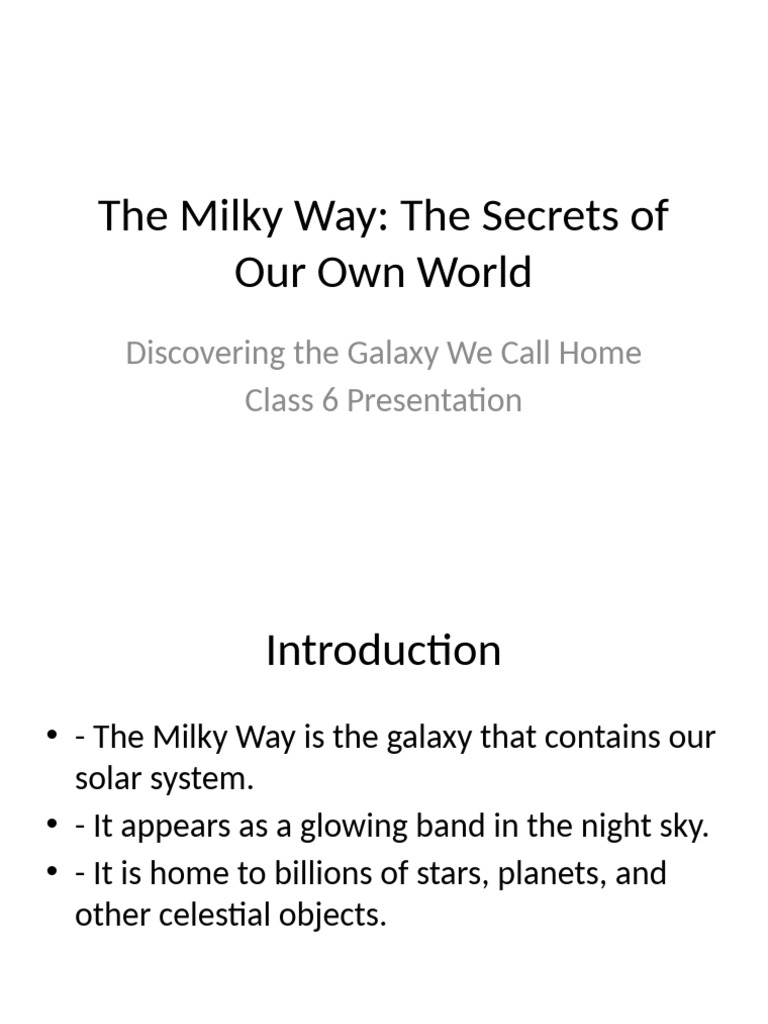 The Milky Way: The Secrets of Our Own World

Discovering the Galaxy We Call Home
Class 6 Presentation

Introduction

• - The Milky Way is the galaxy that contains our solar system.
• - It appears as a glowing band in the night sky.
• - It is home to billions of stars, planets, and other celestial objects.